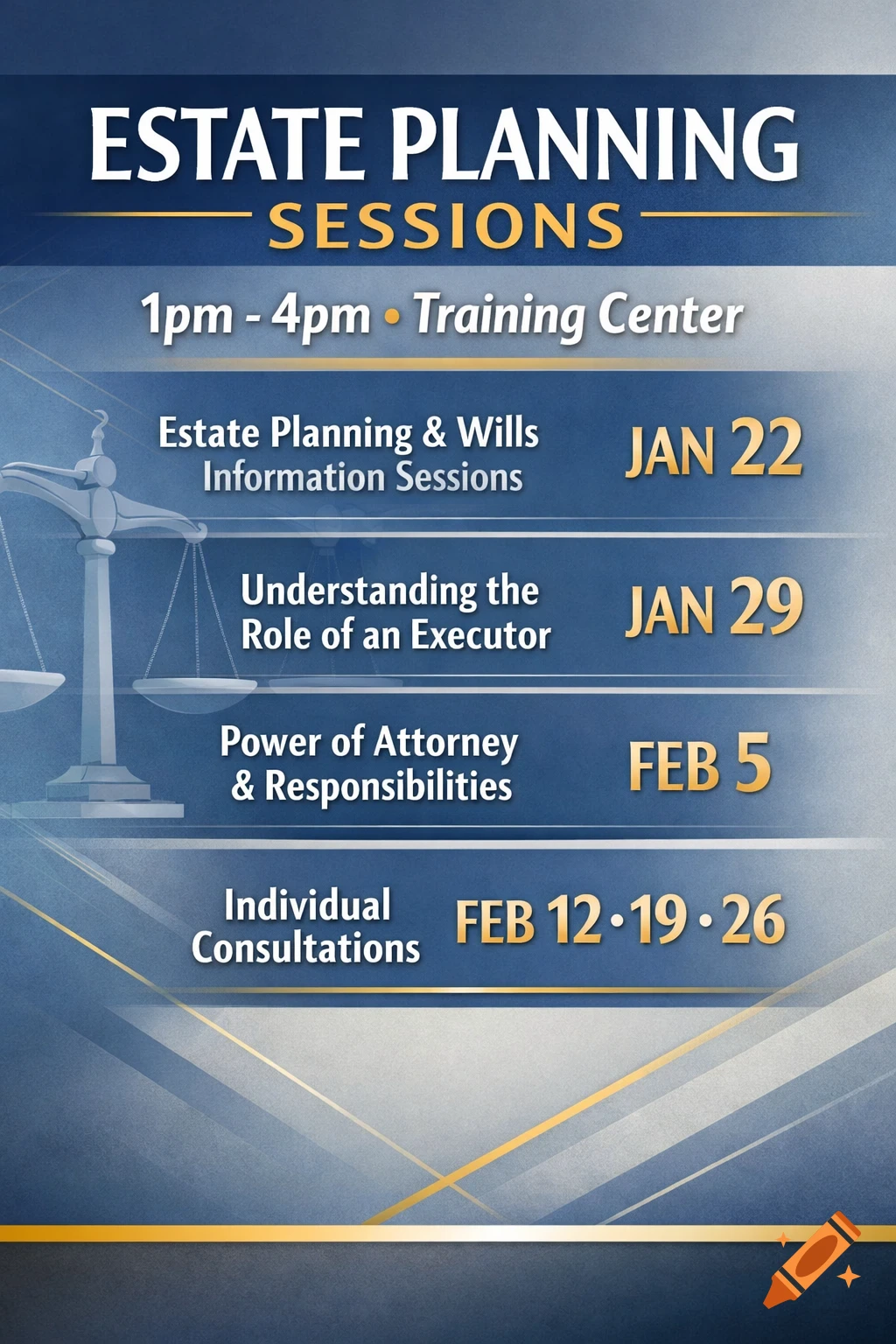 ESTATE PLANNING
SESSIONS

1pm - 4pm • Training Center

Estate Planning & Wills
Information Sessions
JAN 22

Understanding the
Role of an Executor
JAN 29

Power of Attorney
& Responsibilities
FEB 5

Individual
Consultations
FEB 12 • 19 • 26